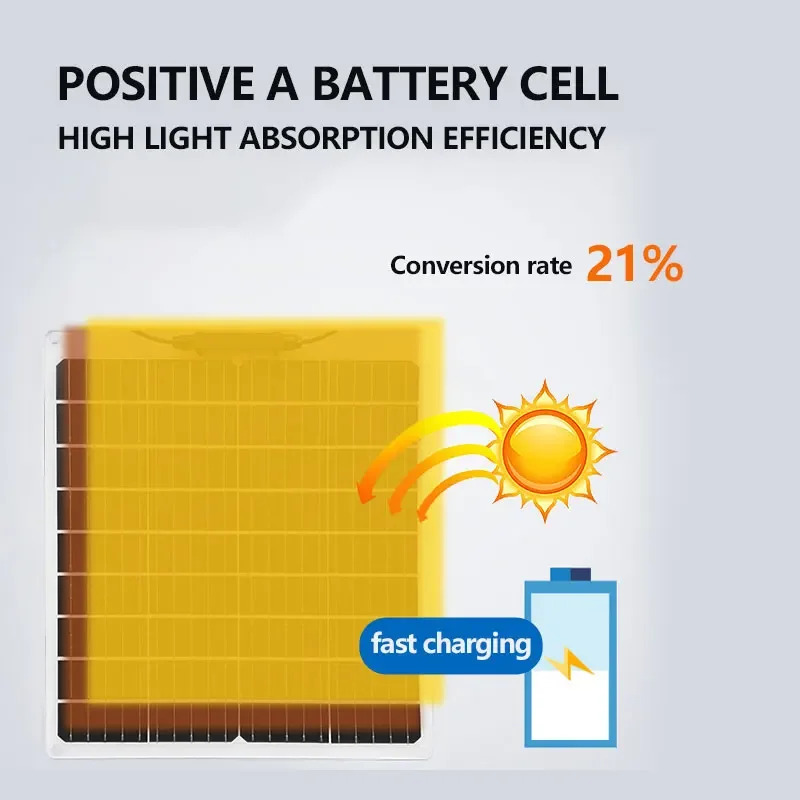 POSITIVE A BATTERY CELL
HIGH LIGHT ABSORPTION EFFICIENCY

Conversion rate 21%

fast charging